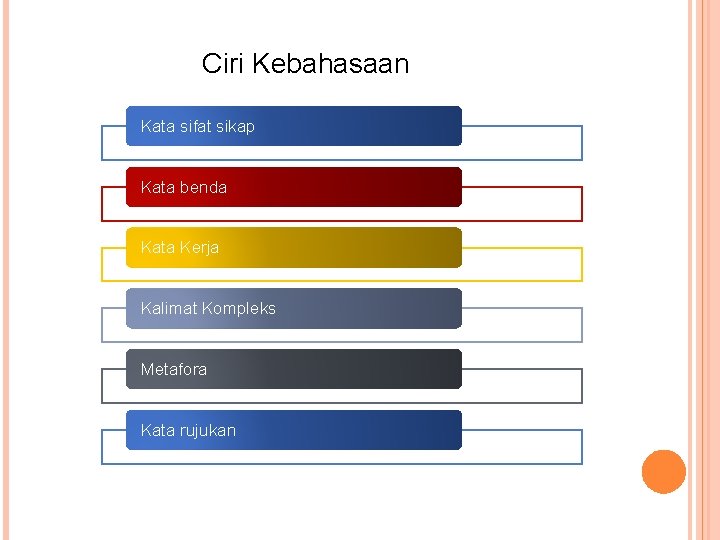 Ciri Kebahasaan

Kata sifat sikap

Kata benda

Kata Kerja

Kalimat Kompleks

Metafora

Kata rujukan